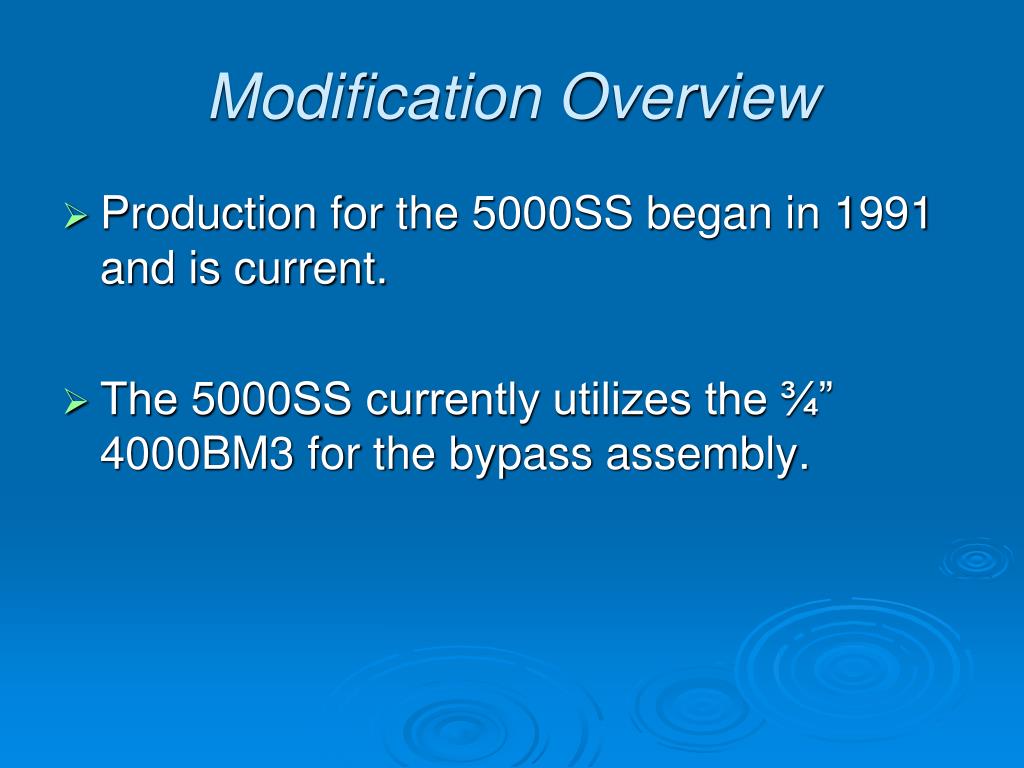 Modification Overview

➢ Production for the 5000SS began in 1991 and is current.

➢ The 5000SS currently utilizes the ¾” 4000BM3 for the bypass assembly.